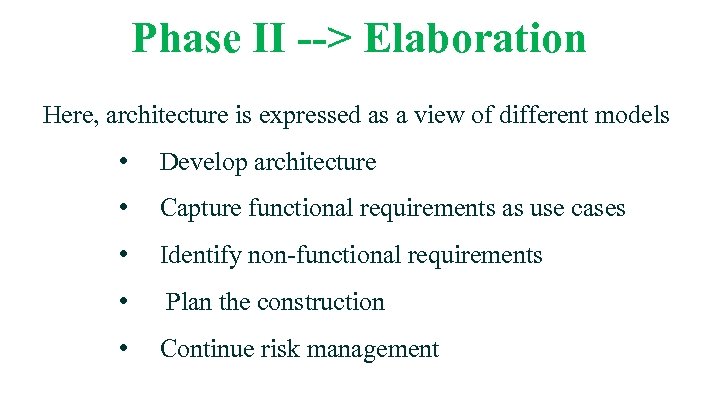 Phase II --> Elaboration

Here, architecture is expressed as a view of different models

• Develop architecture
• Capture functional requirements as use cases
• Identify non-functional requirements
• Plan the construction
• Continue risk management